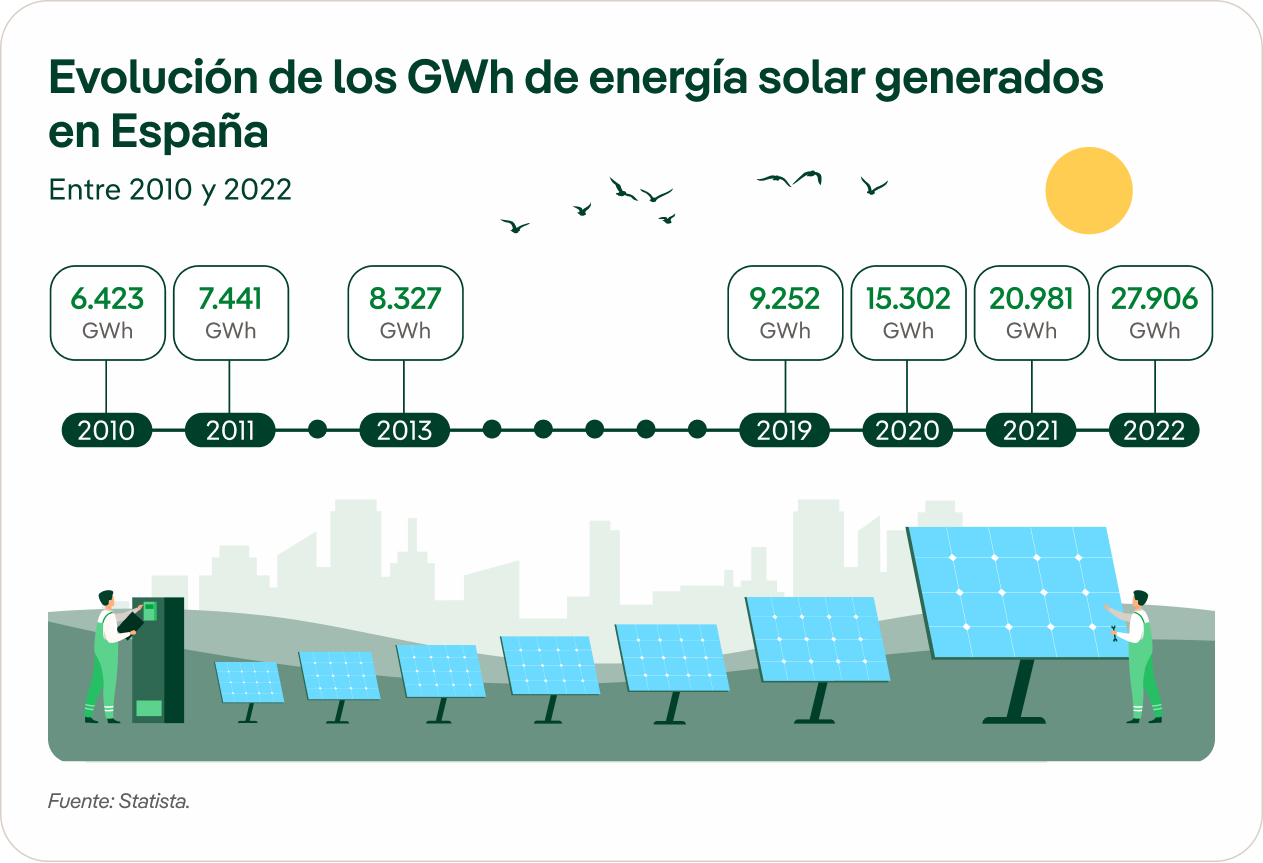 Evolución de los GWh de energía solar generados en España

Entre 2010 y 2022

6.423 GWh

7.441 GWh

8.327 GWh

9.252 GWh

15.302 GWh

20.981 GWh

27.906 GWh

2010

2011

2013

2019

2020

2021

2022

Fuente: Statista.